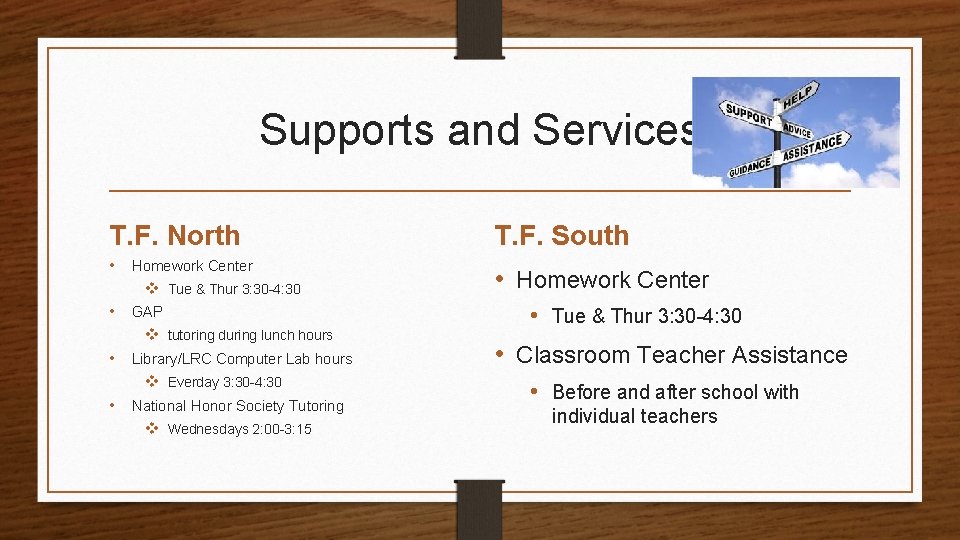 Supports and Services

SUPPORT
HELP
ADVICE
ASSISTANCE
GUIDANCE

T.F. North

• Homework Center
 ❖ Tue & Thur 3:30-4:30
• GAP
 ❖ tutoring during lunch hours
• Library/LRC Computer Lab hours
 ❖ Everday 3:30-4:30
• National Honor Society Tutoring
 ❖ Wednesdays 2:00-3:15

T.F. South

• Homework Center
 • Tue & Thur 3:30-4:30
• Classroom Teacher Assistance
 • Before and after school with individual teachers